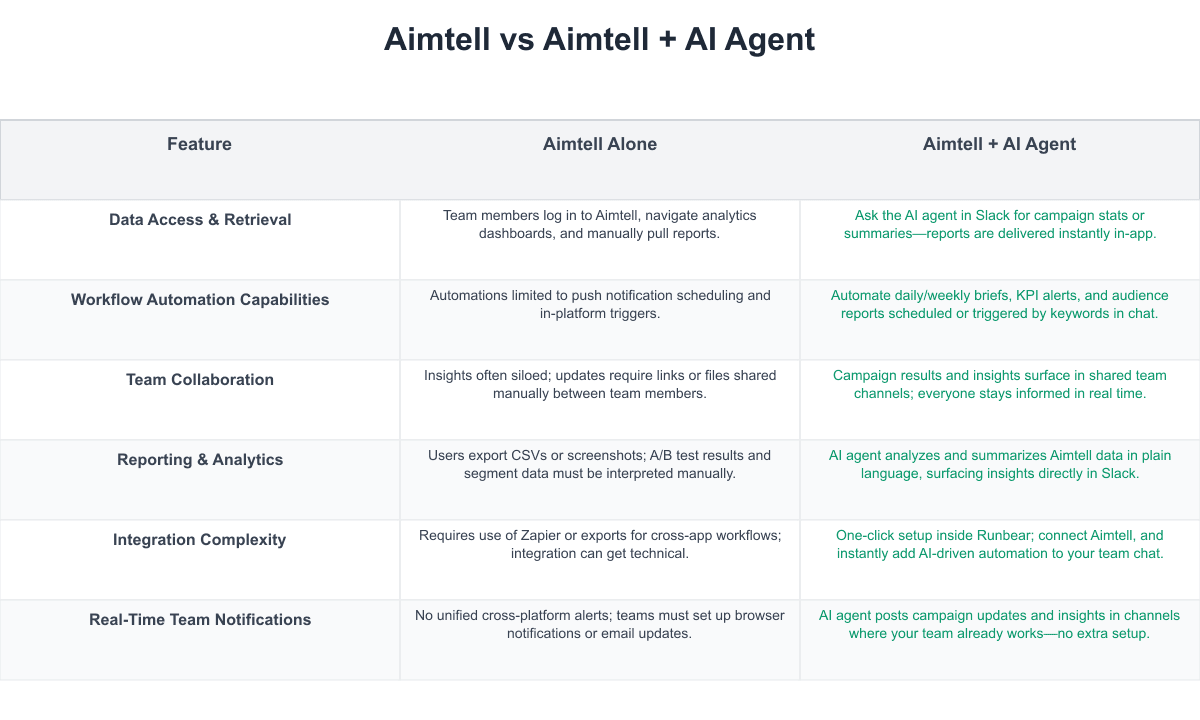 Aimtell vs Aimtell + AI Agent

| Feature | Aimtell Alone | Aimtell + AI Agent |
|---|---|---|
| Data Access & Retrieval | Team members log in to Aimtell, navigate analytics dashboards, and manually pull reports. | Ask the AI agent in Slack for campaign stats or summaries—reports are delivered instantly in-app. |
| Workflow Automation Capabilities | Automations limited to push notification scheduling and in-platform triggers. | Automate daily/weekly briefs, KPI alerts, and audience reports scheduled or triggered by keywords in chat. |
| Team Collaboration | Insights often siloed; updates require links or files shared manually between team members. | Campaign results and insights surface in shared team channels; everyone stays informed in real time. |
| Reporting & Analytics | Users export CSVs or screenshots; A/B test results and segment data must be interpreted manually. | AI agent analyzes and summarizes Aimtell data in plain language, surfacing insights directly in Slack. |
| Integration Complexity | Requires use of Zapier or exports for cross-app workflows; integration can get technical. | One-click setup inside Runbear; connect Aimtell, and instantly add AI-driven automation to your team chat. |
| Real-Time Team Notifications | No unified cross-platform alerts; teams must set up browser notifications or email updates. | AI agent posts campaign updates and insights in channels where your team already works—no extra setup. |